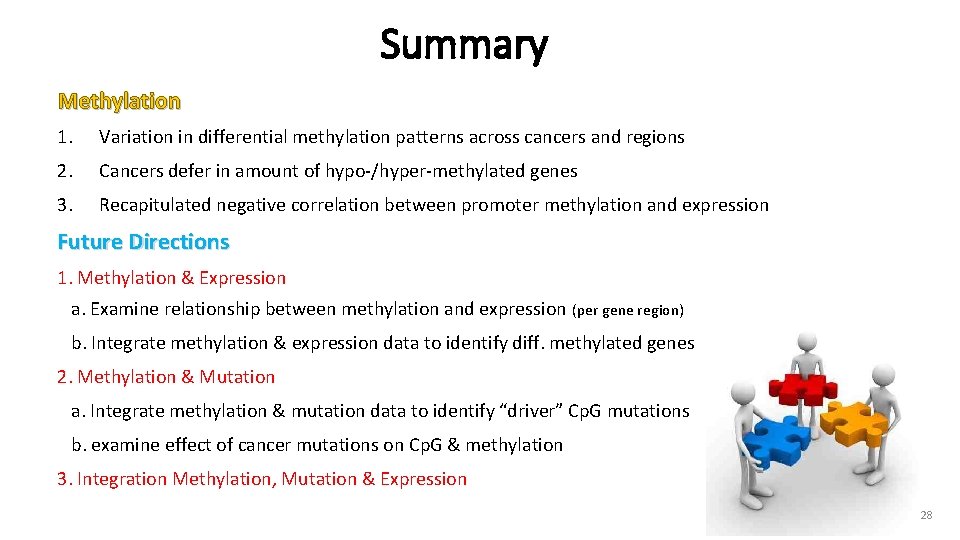 Summary

Methylation

1. Variation in differential methylation patterns across cancers and regions

2. Cancers defer in amount of hypo-/hyper-methylated genes

3. Recapitulated negative correlation between promoter methylation and expression

Future Directions

1. Methylation & Expression

a. Examine relationship between methylation and expression (per gene region)

b. Integrate methylation & expression data to identify diff. methylated genes

2. Methylation & Mutation

a. Integrate methylation & mutation data to identify “driver” CpG mutations

b. examine effect of cancer mutations on CpG & methylation

3. Integration Methylation, Mutation & Expression

28